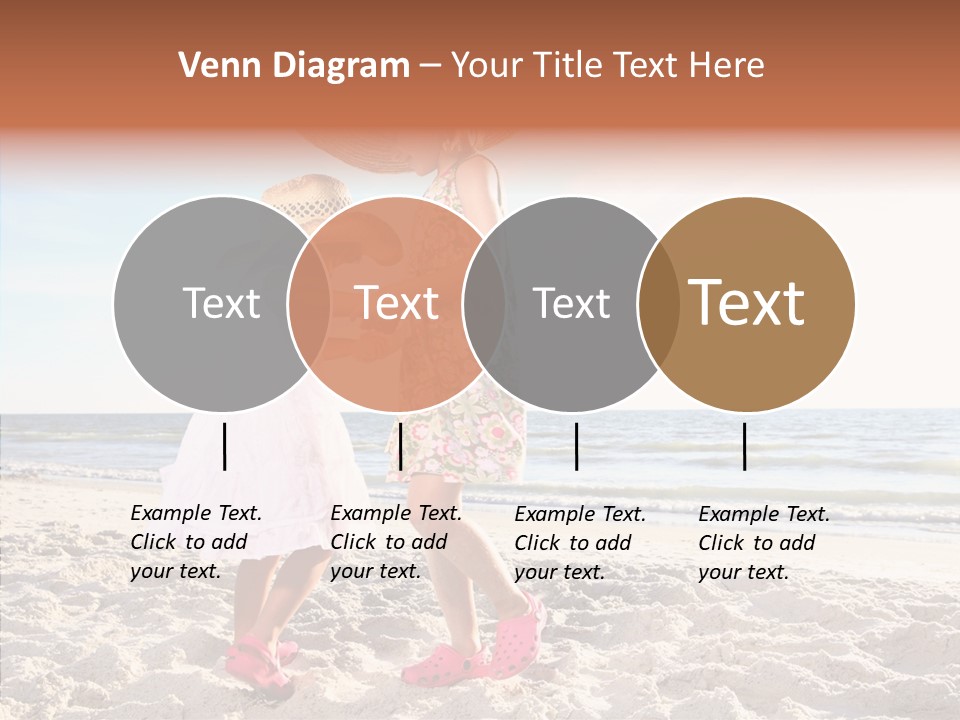 Venn Diagram – Your Title Text Here

Text

Text

Text

Text

Example Text. Click to add your text.

Example Text. Click to add your text.

Example Text. Click to add your text.

Example Text. Click to add your text.